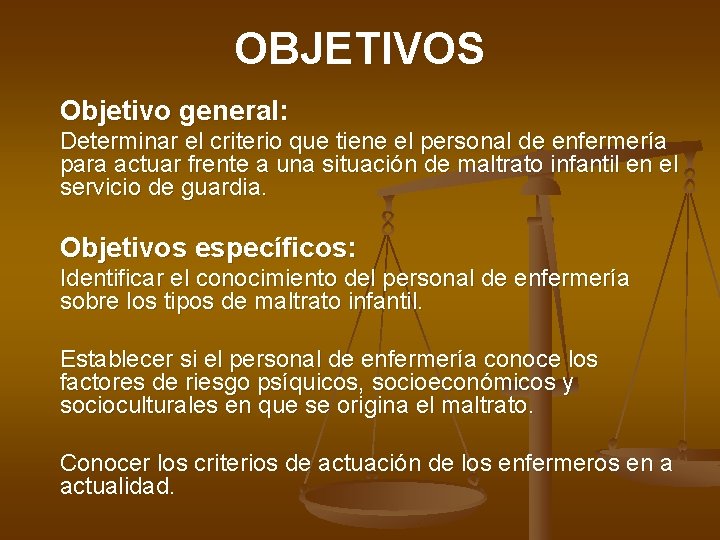 OBJETIVOS

Objetivo general:
Determinar el criterio que tiene el personal de enfermería para actuar frente a una situación de maltrato infantil en el servicio de guardia.

Objetivos específicos:
Identificar el conocimiento del personal de enfermería sobre los tipos de maltrato infantil.

Establecer si el personal de enfermería conoce los factores de riesgo psíquicos, socioeconómicos y socioculturales en que se origina el maltrato.

Conocer los criterios de actuación de los enfermeros en a actualidad.